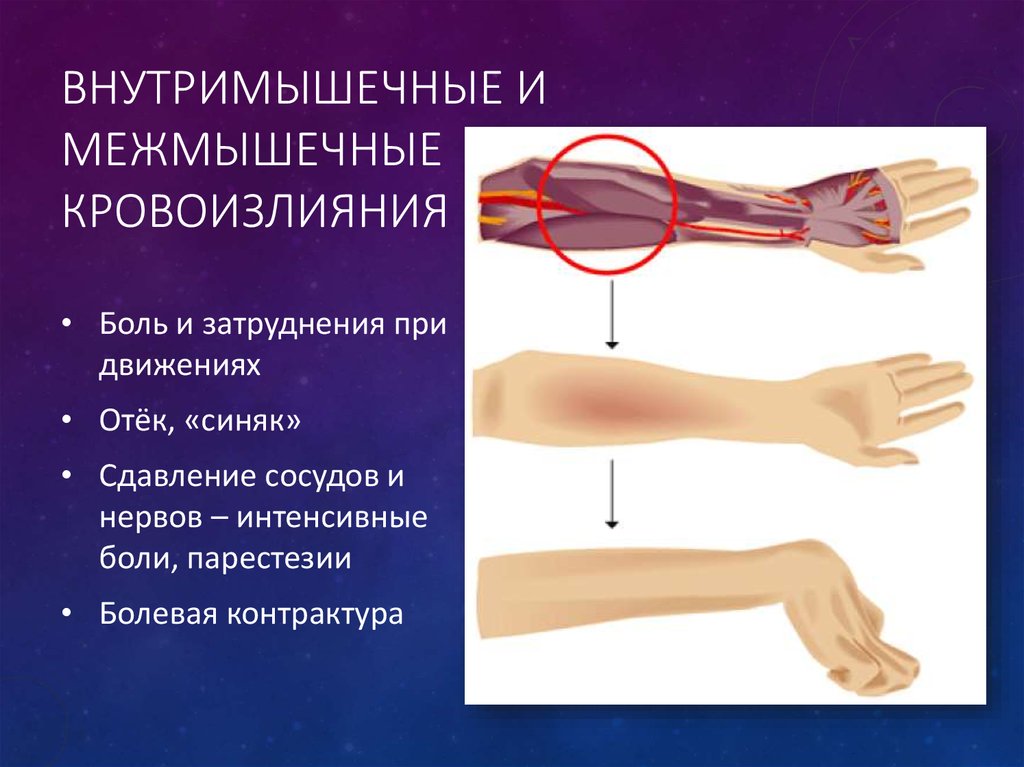 ВНУТРИМЫШЕЧНЫЕ И МЕЖМЫШЕЧНЫЕ КРОВОИЗЛИЯНИЯ

• Боль и затруднения при движениях
• Отёк, «синяк»
• Сдавление сосудов и нервов – интенсивные боли, парестезии
• Болевая контрактура